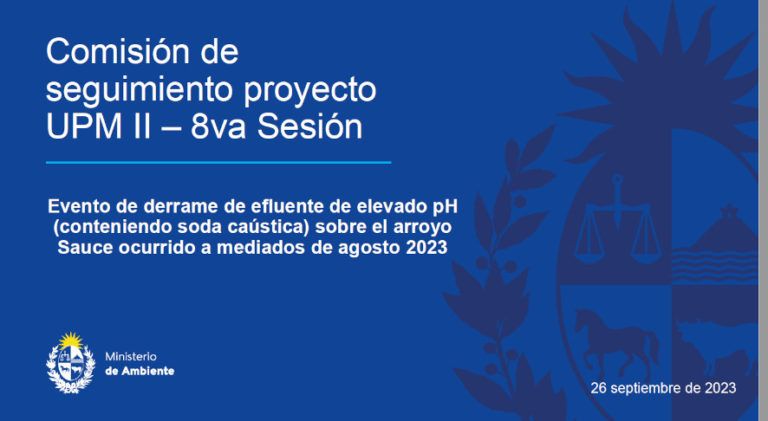 Comisión de seguimiento proyecto UPM II – 8va Sesión

Evento de derrame de efluente de elevado pH (conteniendo soda caústica) sobre el arroyo Sauce ocurrido a mediados de agosto 2023

Ministerio
de Ambiente

26 septiembre de 2023